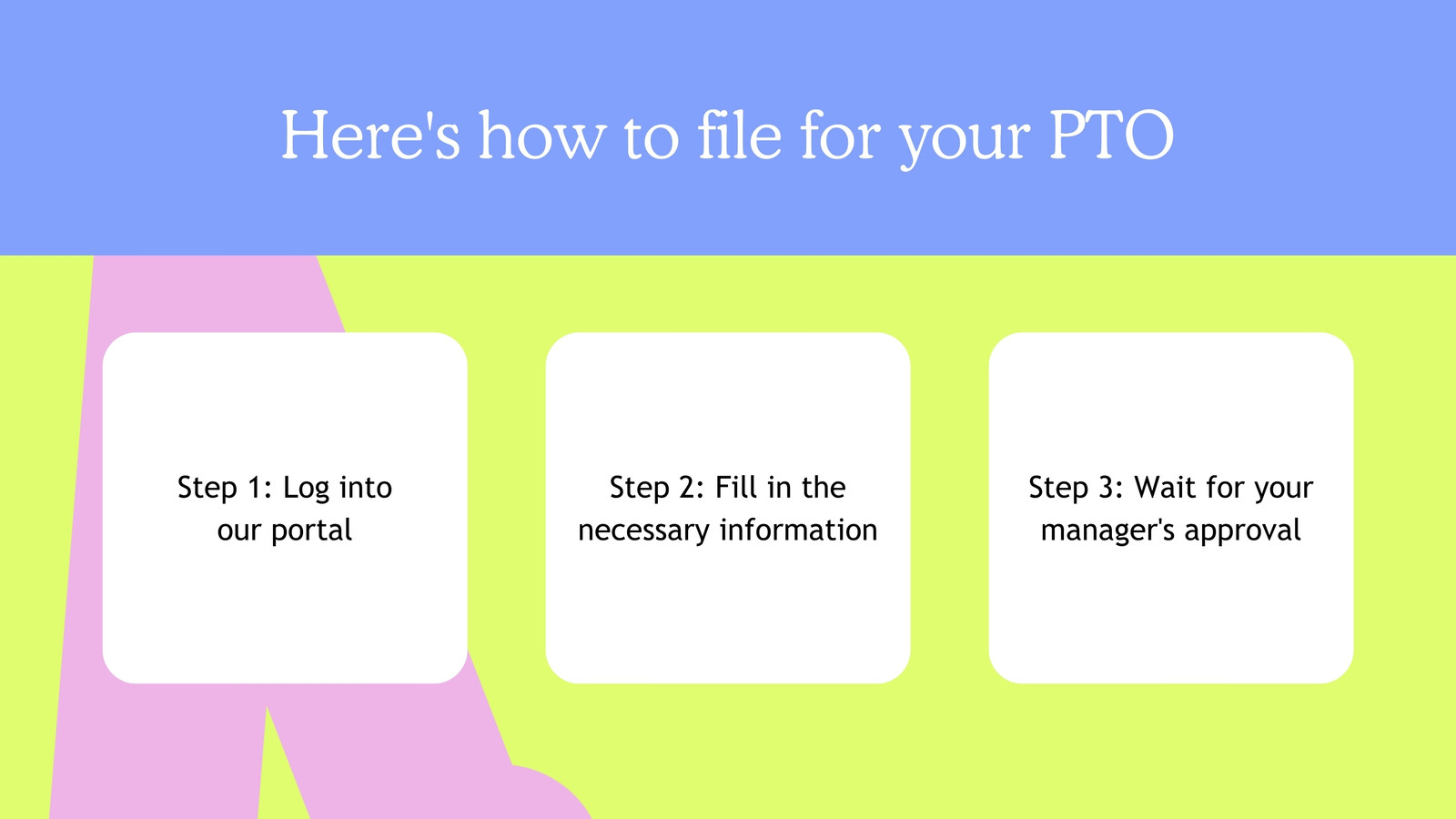 Here's how to file for your PTO

Step 1: Log into our portal

Step 2: Fill in the necessary information

Step 3: Wait for your manager's approval